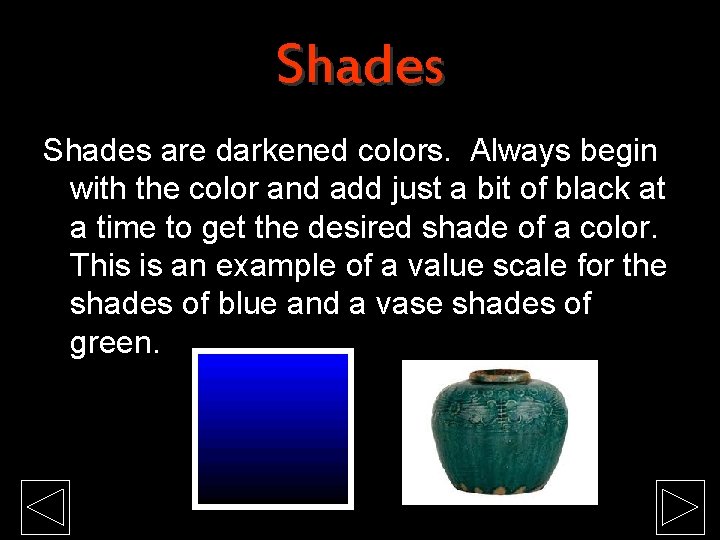 Shades

Shades are darkened colors. Always begin with the color and add just a bit of black at a time to get the desired shade of a color. This is an example of a value scale for the shades of blue and a vase shades of green.